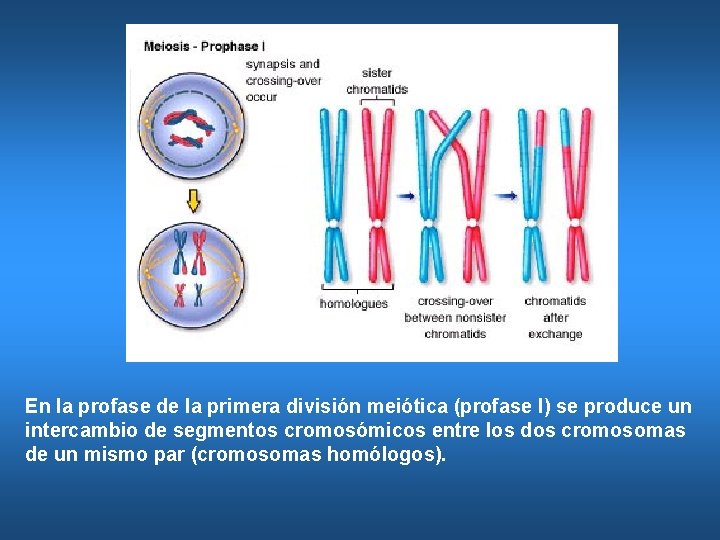 Meiosis - Prophase I

synapsis and crossing-over occur

sister chromatids

homologues

crossing-over between nonsister chromatids

chromatids after exchange

En la profase de la primera división meiótica (profase I) se produce un intercambio de segmentos cromosómicos entre los dos cromosomas de un mismo par (cromosomas homólogos).